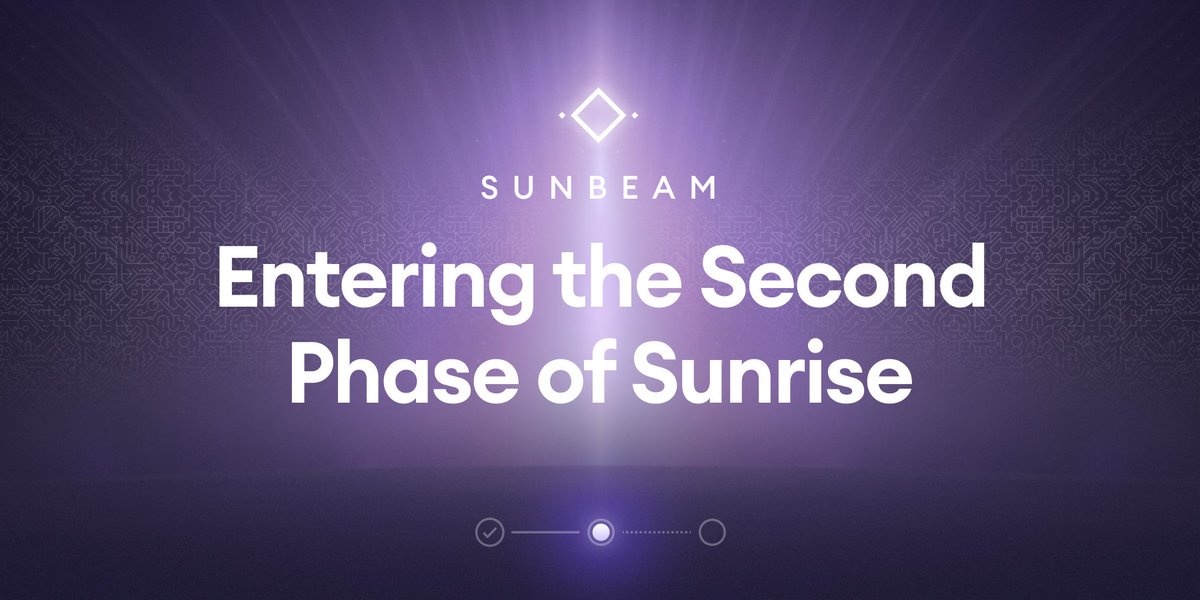 SUNBEAM

Entering the Second Phase of Sunrise